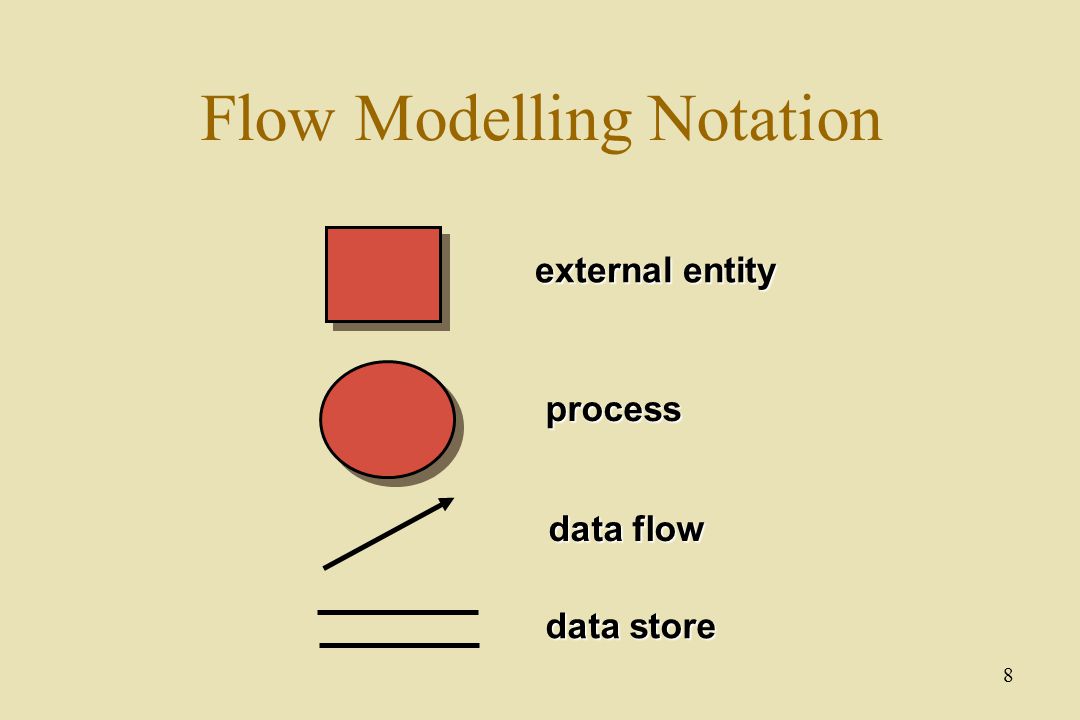 Flow Modelling Notation

external entity

process

data flow

data store

8